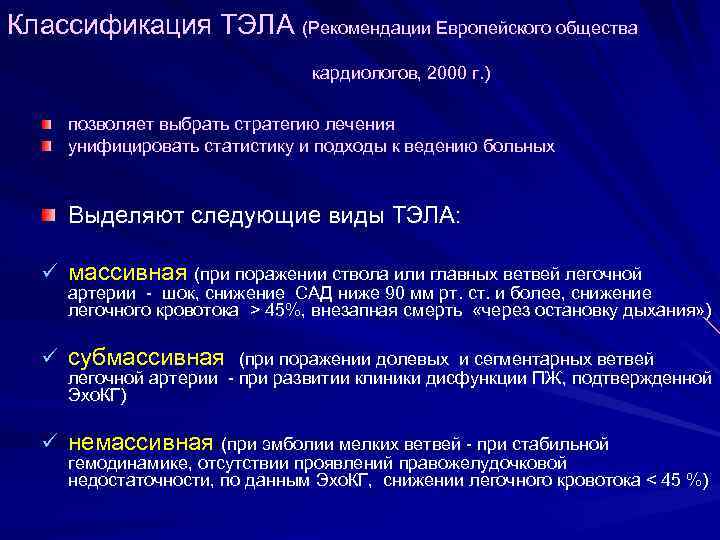 Классификация ТЭЛА (Рекомендации Европейского общества кардиологов, 2000 г.)

позволяет выбрать стратегию лечения
унифицировать статистику и подходы к ведению больных

Выделяют следующие виды ТЭЛА:

✓ массивная (при поражении ствола или главных ветвей легочной артерии - шок, снижение САД ниже 90 мм рт. ст. и более, снижение легочного кровотока > 45%, внезапная смерть «через остановку дыхания»)

✓ субмассивная (при поражении долевых и сегментарных ветвей легочной артерии - при развитии клиники дисфункции ПЖ, подтвержденной ЭхоКГ)

✓ немассивная (при эмболии мелких ветвей - при стабильной гемодинамике, отсутствии проявлений правожелудочковой недостаточности, по данным ЭхоКГ, снижении легочного кровотока < 45 %)